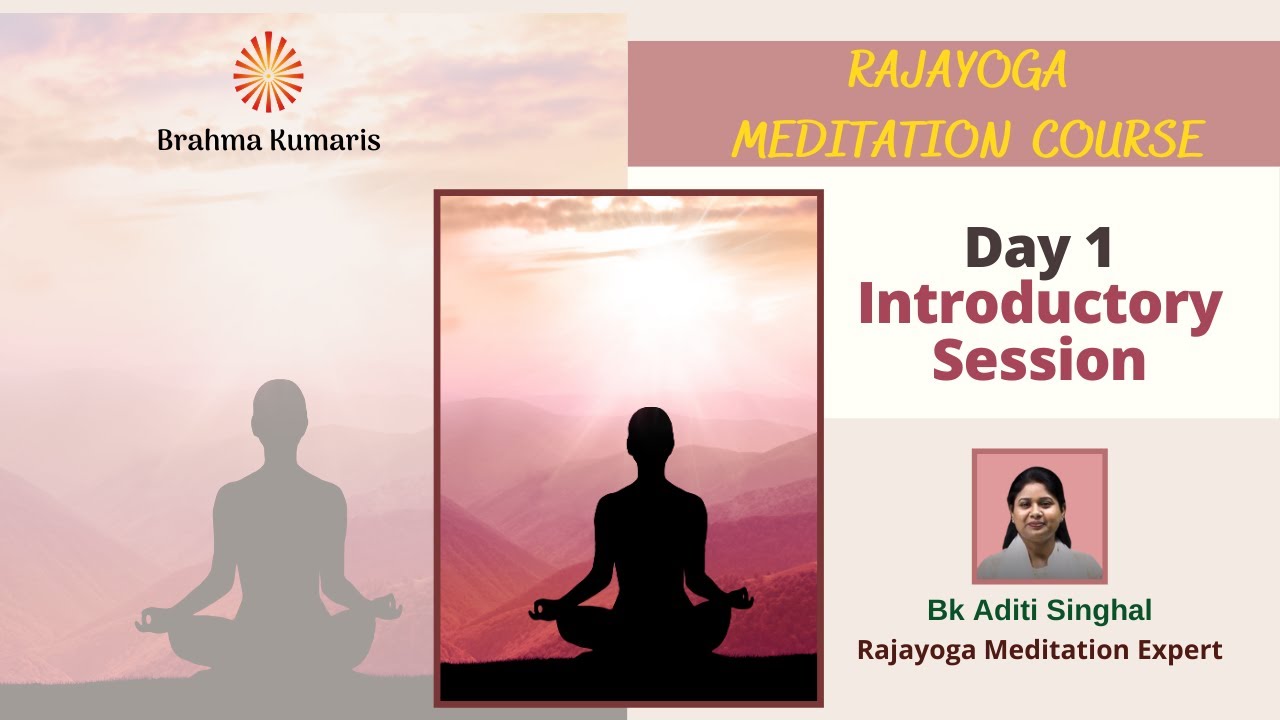 Brahma Kumaris

RAJAYOGA
MEDITATION COURSE

Day 1
Introductory Session

Bk Aditi Singhal
Rajayoga Meditation Expert